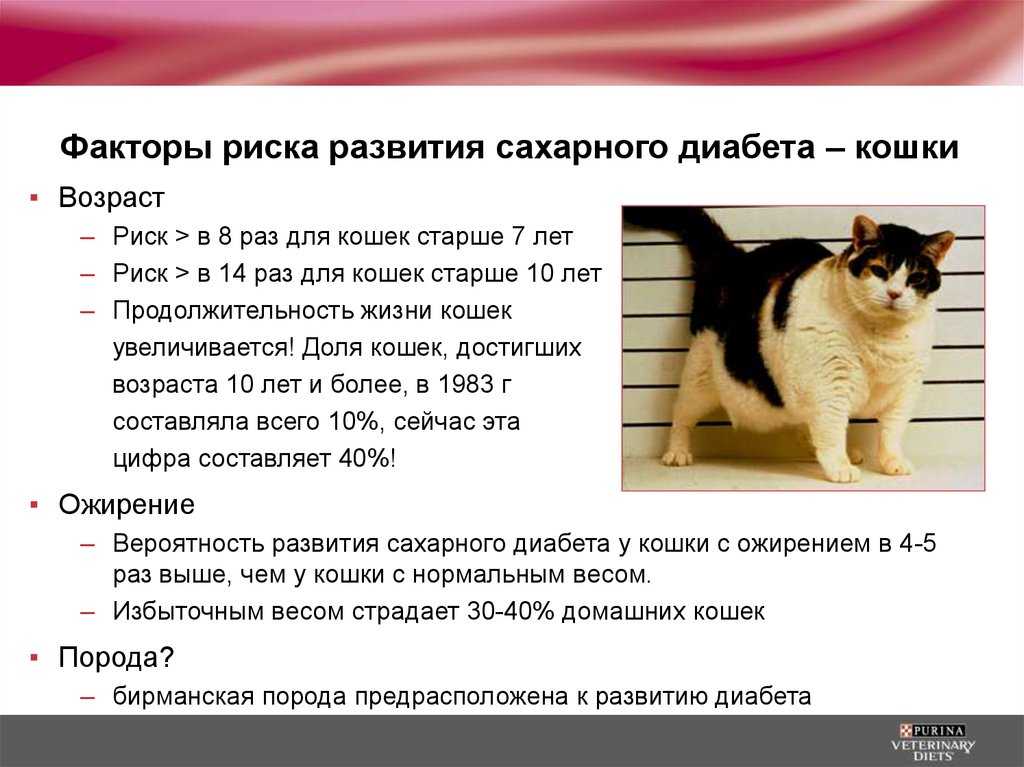 Факторы риска развития сахарного диабета – кошки

▪ Возраст
– Риск > в 8 раз для кошек старше 7 лет
– Риск > в 14 раз для кошек старше 10 лет
– Продолжительность жизни кошек увеличивается! Доля кошек, достигших возраста 10 лет и более, в 1983 г составляла всего 10%, сейчас эта цифра составляет 40%!

▪ Ожирение
– Вероятность развития сахарного диабета у кошки с ожирением в 4-5 раз выше, чем у кошки с нормальным весом.
– Избыточным весом страдает 30-40% домашних кошек

▪ Порода?
– бирманская порода предрасположена к развитию диабета

PURINA VETERINARY DIETS